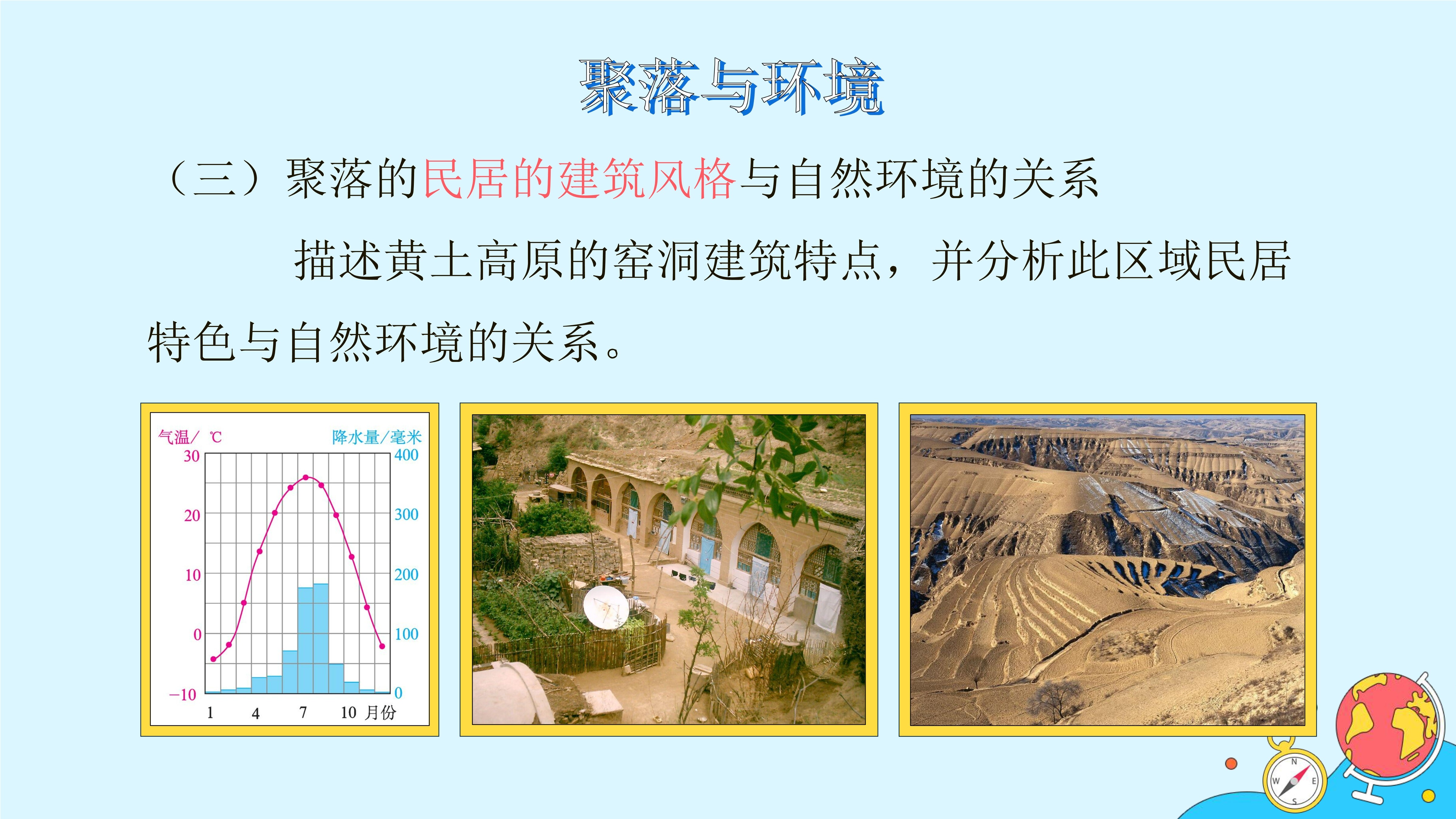 聚落与环境

（三）聚落的民居的建筑风格与自然环境的关系

描述黄土高原的窑洞建筑特点，并分析此区域民居特色与自然环境的关系。

气温/ ℃
降水量/毫米
30
20
10
0
−10
400
300
200
100
0
1 4 7 10 月份

N
W
E
S